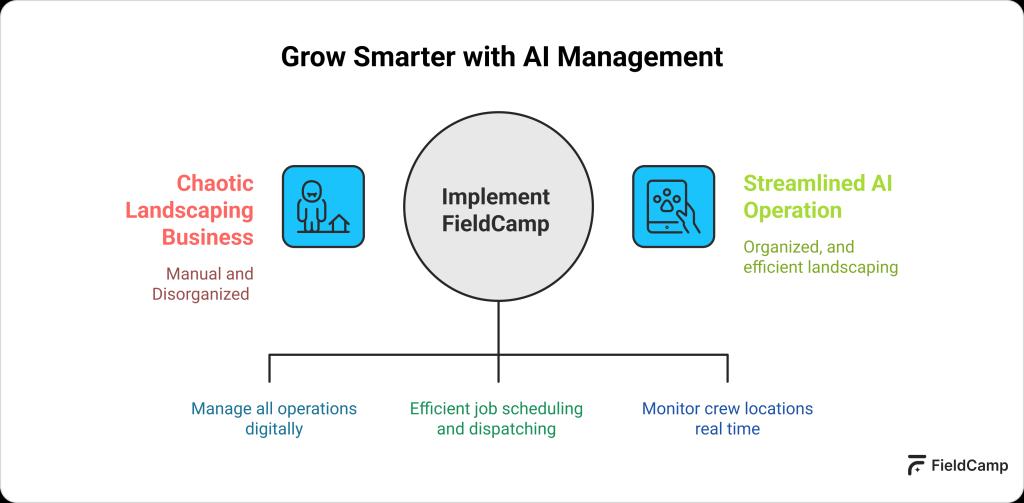 Grow Smarter with AI Management

Chaotic Landscaping Business

Manual and Disorganized

Implement FieldCamp

Streamlined AI Operation

Organized, and efficient landscaping

Manage all operations digitally

Efficient job scheduling and dispatching

Monitor crew locations real time

FieldCamp